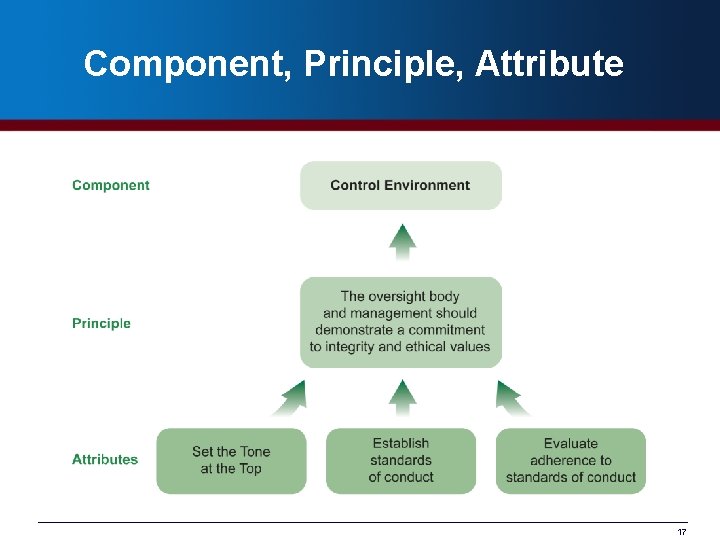 Component, Principle, Attribute

Component

Control Environment

Principle

The oversight body and management should demonstrate a commitment to integrity and ethical values

Attributes

Set the Tone at the Top

Establish standards of conduct

Evaluate adherence to standards of conduct

17